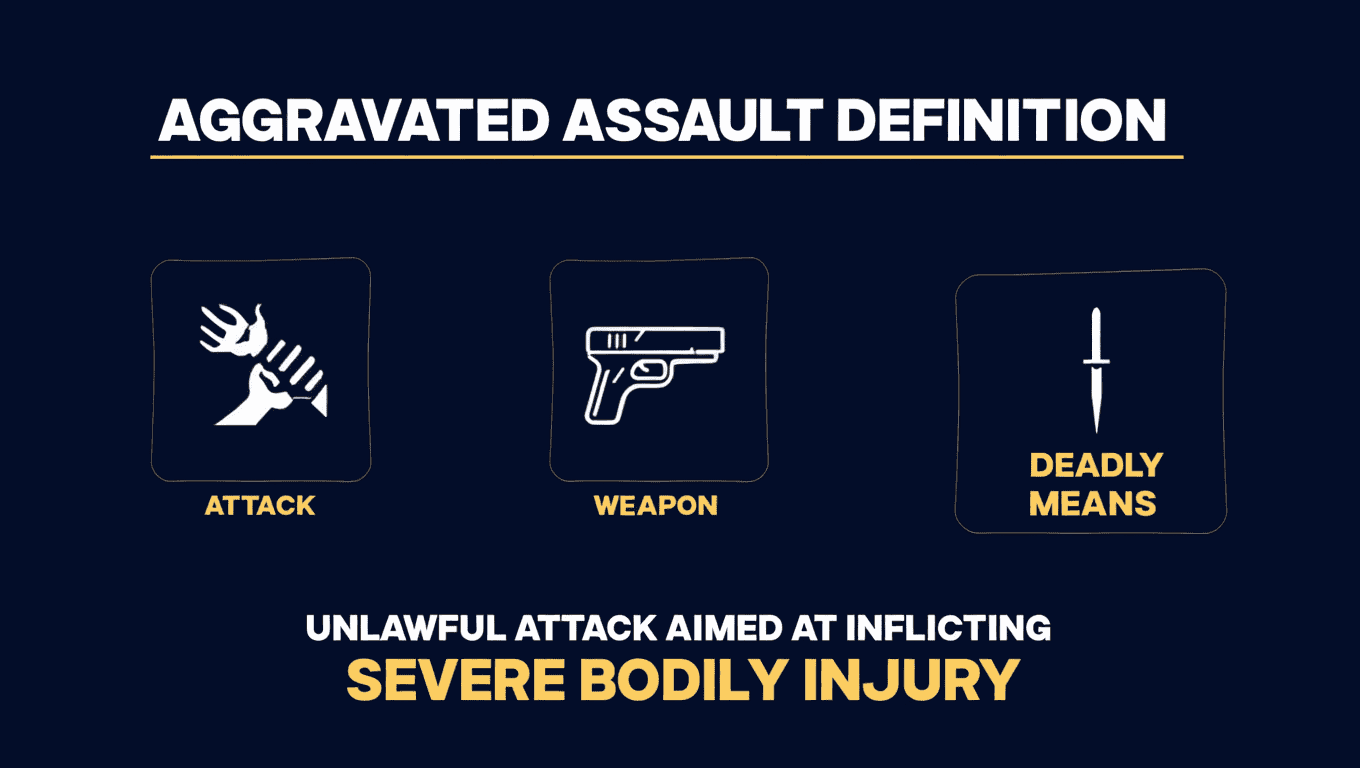 AGGRAVATED ASSAULT DEFINITION

ATTACK

WEAPON

DEADLY MEANS

UNLAWFUL ATTACK AIMED AT INFLICTING
SEVERE BODILY INJURY